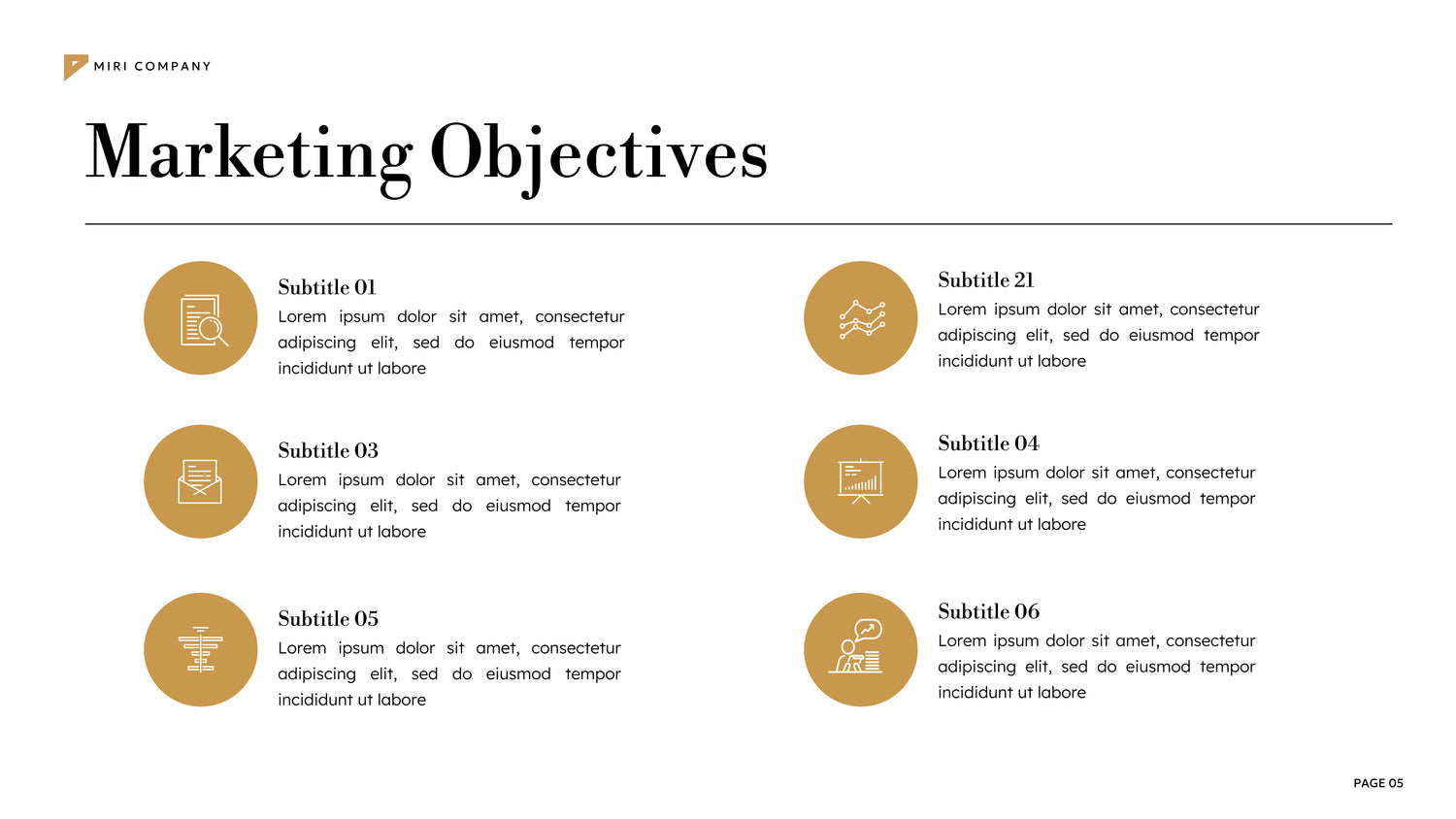 MIRI COMPANY

Marketing Objectives

Subtitle 01
Lorem ipsum dolor sit amet, consectetur adipiscing elit, sed do eiusmod tempor incididunt ut labore

Subtitle 03
Lorem ipsum dolor sit amet, consectetur adipiscing elit, sed do eiusmod tempor incididunt ut labore

Subtitle 05
Lorem ipsum dolor sit amet, consectetur adipiscing elit, sed do eiusmod tempor incididunt ut labore

Subtitle 21
Lorem ipsum dolor sit amet, consectetur adipiscing elit, sed do eiusmod tempor incididunt ut labore

Subtitle 04
Lorem ipsum dolor sit amet, consectetur adipiscing elit, sed do eiusmod tempor incididunt ut labore

Subtitle 06
Lorem ipsum dolor sit amet, consectetur adipiscing elit, sed do eiusmod tempor incididunt ut labore

PAGE 05